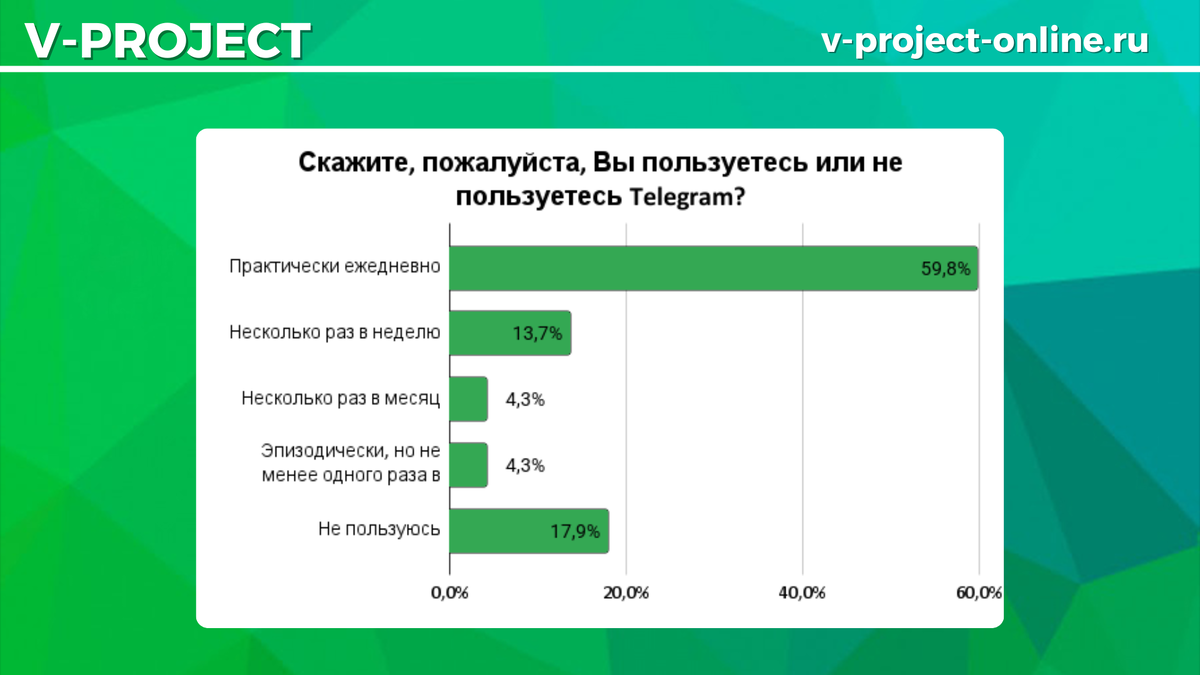 V-PROJECT

v-project-online.ru

Скажите, пожалуйста, Вы пользуетесь или не пользуетесь Telegram?

Практически ежедневно
59,8%

Несколько раз в неделю
13,7%

Несколько раз в месяц
4,3%

Эпизодически, но не менее одного раза в
4,3%

Не пользуюсь
17,9%

0,0%
20,0%
40,0%
60,0%